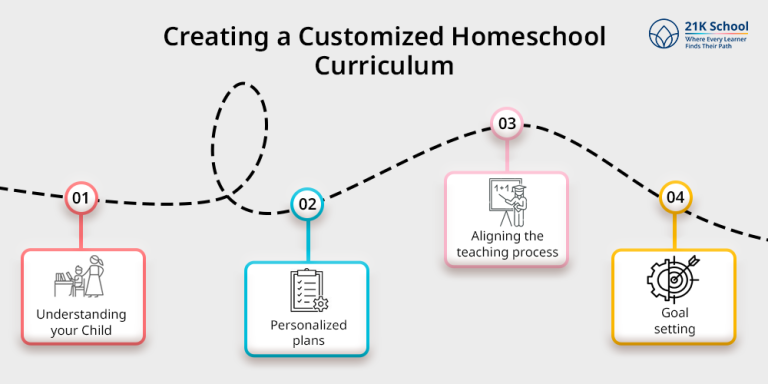 Creating a Customized Homeschool Curriculum

21K School
Where Every Learner Finds Their Path

01
Understanding your Child

02
Personalized plans

03
1+1
Aligning the teaching process

04
Goal setting